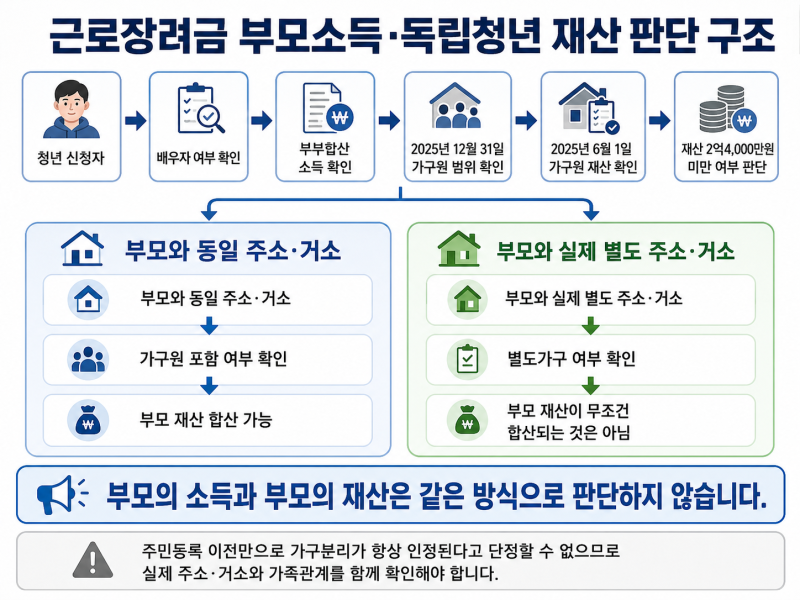 근로장려금 부모소득·독립청년 재산 판단 구조

청년 신청자

배우자 여부 확인

부부합산 소득 확인

2025년 12월 31일 가구원 범위 확인

2025년 6월 1일 가구원 재산 확인

재산 2억4,000만원 미만 여부 판단

부모와 동일 주소·거소

부모와 동일 주소·거소

가구원 포함 여부 확인

부모 재산 합산 가능

부모와 실제 별도 주소·거소

부모와 실제 별도 주소·거소

별도가구 여부 확인

부모 재산이 무조건 합산되는 것은 아님

부모의 소득과 부모의 재산은 같은 방식으로 판단하지 않습니다.

주민등록 이전만으로 가구분리가 항상 인정된다고 단정할 수 없으므로 실제 주소·거소와 가족관계를 함께 확인해야 합니다.